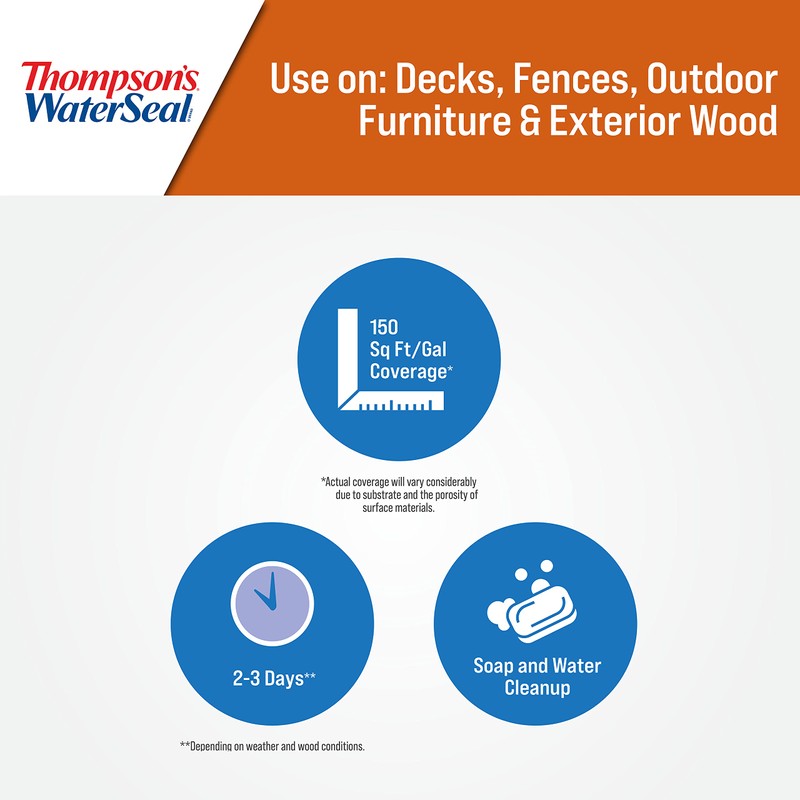 Thompson's WaterSeal

Use on: Decks, Fences, Outdoor Furniture & Exterior Wood

150 Sq Ft/Gal Coverage*

*Actual coverage will vary considerably due to substrate and the porosity of surface materials.

2-3 Days**

Soap and Water Cleanup

**Depending on weather and wood conditions.